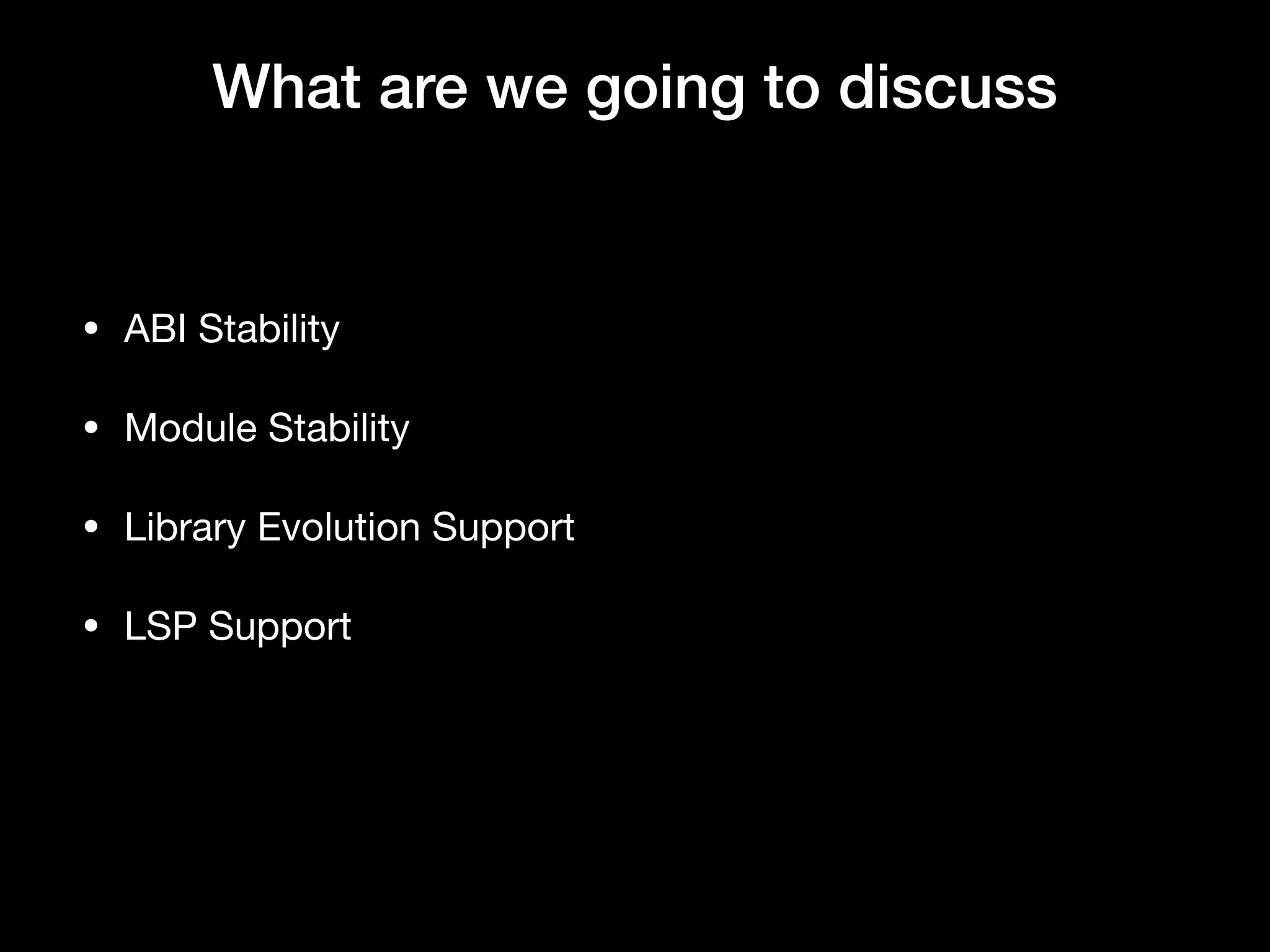 What are we going to discuss

• ABI Stability

• Module Stability

• Library Evolution Support

• LSP Support